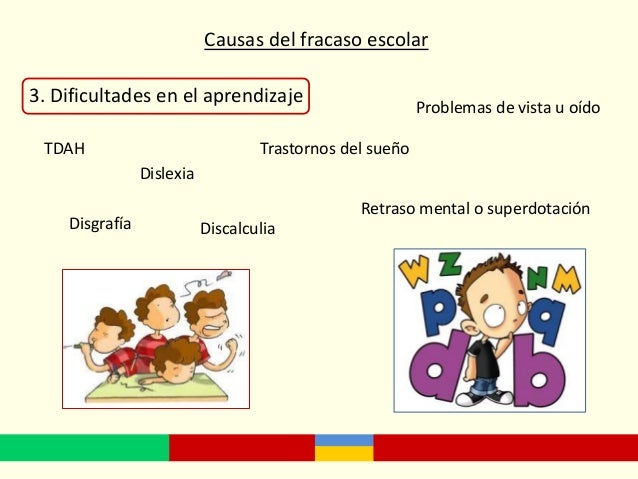 Causas del fracaso escolar

3. Dificultades en el aprendizaje

Problemas de vista u oído

TDAH

Trastornos del sueño

Dislexia

Retraso mental o superdotación

Disgrafía

Discalculia

W Z N M
p q
d b